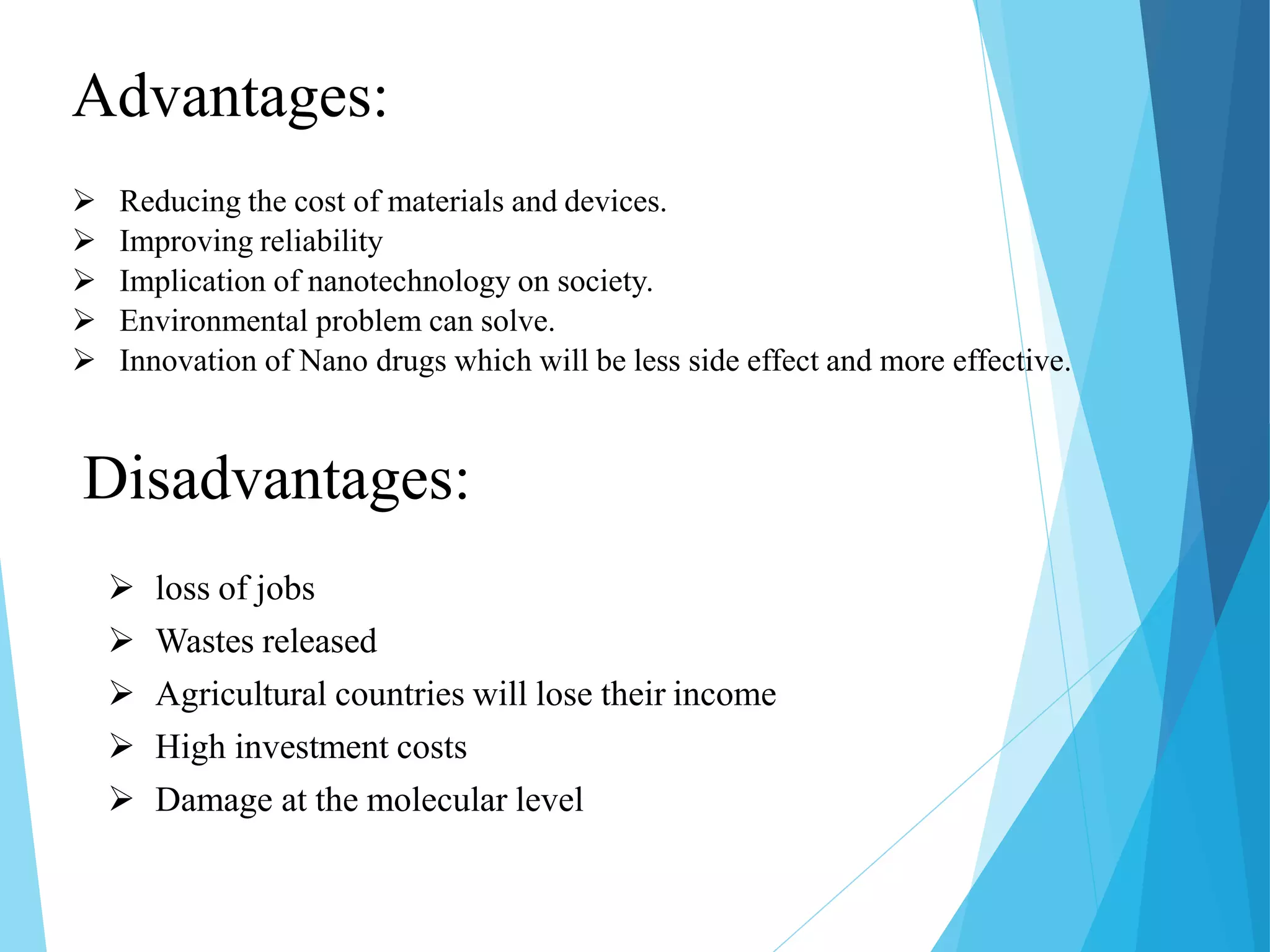 Advantages:

➢ Reducing the cost of materials and devices.
➢ Improving reliability
➢ Implication of nanotechnology on society.
➢ Environmental problem can solve.
➢ Innovation of Nano drugs which will be less side effect and more effective.

Disadvantages:

➢ loss of jobs
➢ Wastes released
➢ Agricultural countries will lose their income
➢ High investment costs
➢ Damage at the molecular level